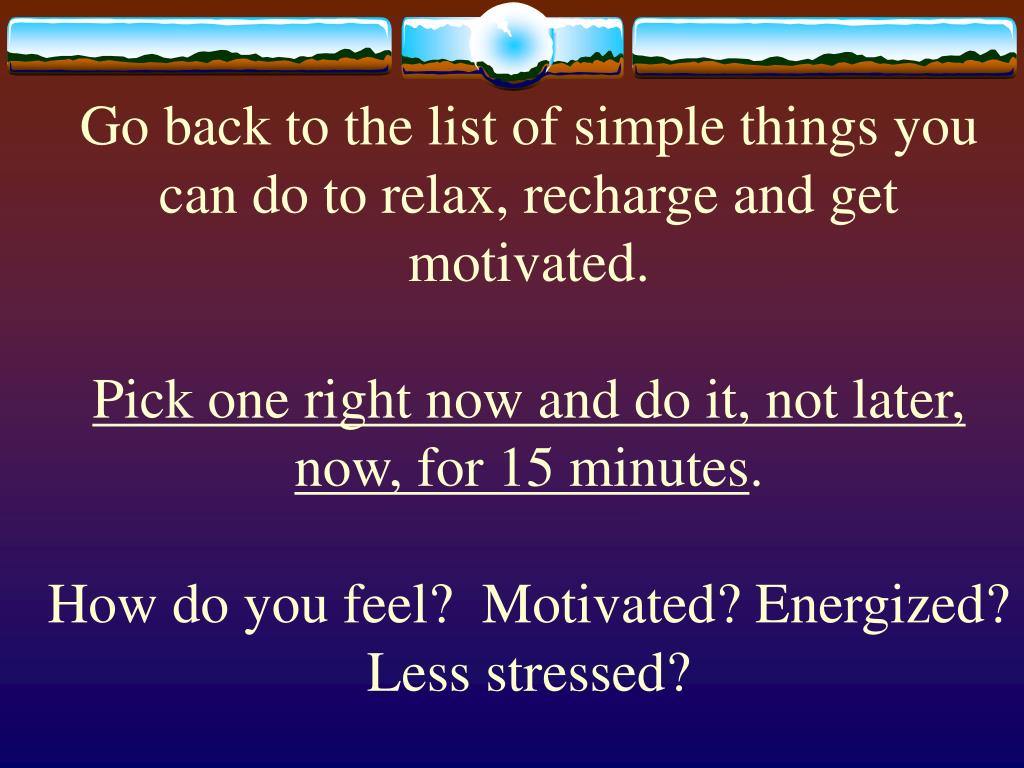 Go back to the list of simple things you can do to relax, recharge and get motivated.

Pick one right now and do it, not later, now, for 15 minutes.

How do you feel? Motivated? Energized? Less stressed?